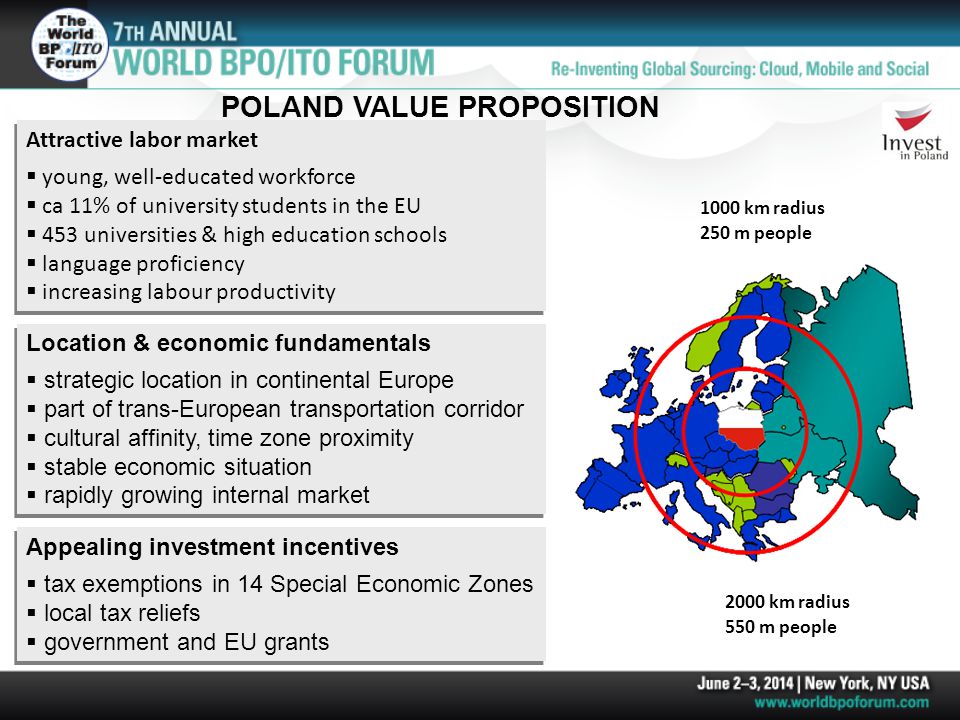 The World BPO/ITO Forum

7TH ANNUAL
WORLD BPO/ITO FORUM

Re-Inventing Global Sourcing: Cloud, Mobile and Social

POLAND VALUE PROPOSITION

Invest in Poland

Attractive labor market
▪ young, well-educated workforce
▪ ca 11% of university students in the EU
▪ 453 universities & high education schools
▪ language proficiency
▪ increasing labour productivity

Location & economic fundamentals
▪ strategic location in continental Europe
▪ part of trans-European transportation corridor
▪ cultural affinity, time zone proximity
▪ stable economic situation
▪ rapidly growing internal market

Appealing investment incentives
▪ tax exemptions in 14 Special Economic Zones
▪ local tax reliefs
▪ government and EU grants

1000 km radius
250 m people

2000 km radius
550 m people

June 2–3, 2014 | New York, NY USA
www.worldbpoforum.com